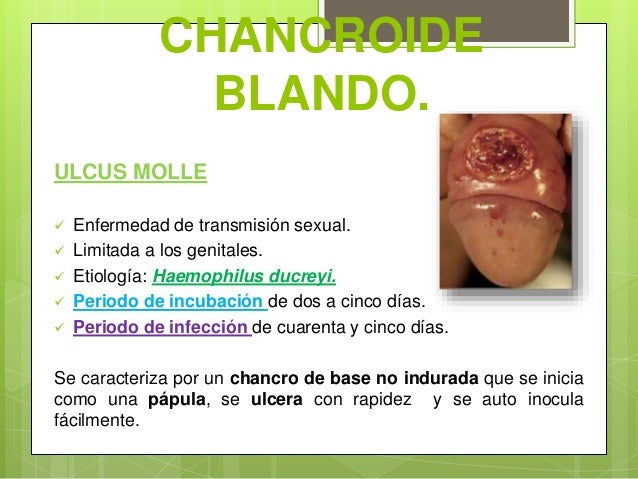 CHANCROIDE BLANDO.

ULCUS MOLLE

✓ Enfermedad de transmisión sexual.
✓ Limitada a los genitales.
✓ Etiología: Haemophilus ducreyi.
✓ Periodo de incubación de dos a cinco días.
✓ Periodo de infección de cuarenta y cinco días.

Se caracteriza por un chancro de base no indurada que se inicia como una pápula, se ulcera con rapidez y se auto inocula fácilmente.